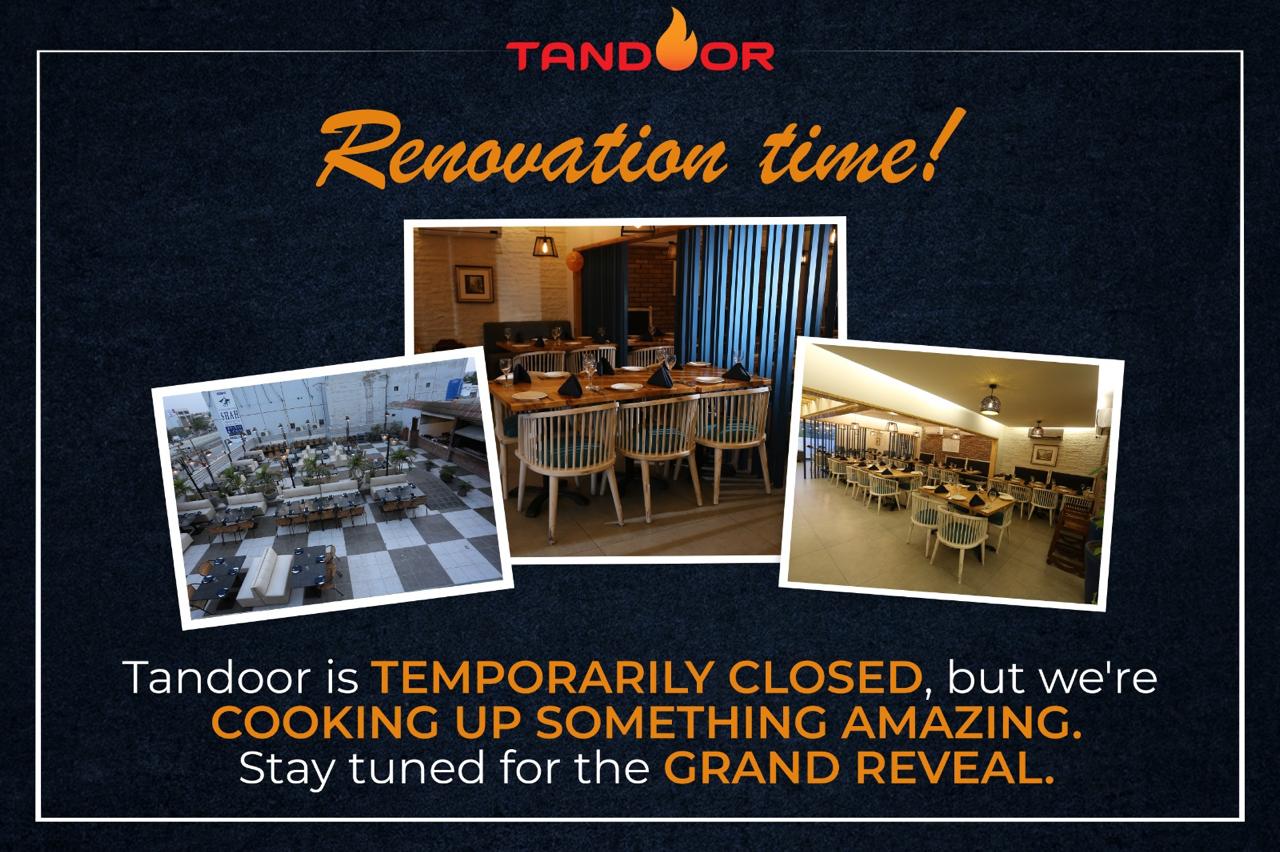 TANDOOR

Renovation time!

Tandoor is TEMPORARILY CLOSED, but we're COOKING UP SOMETHING AMAZING. Stay tuned for the GRAND REVEAL.